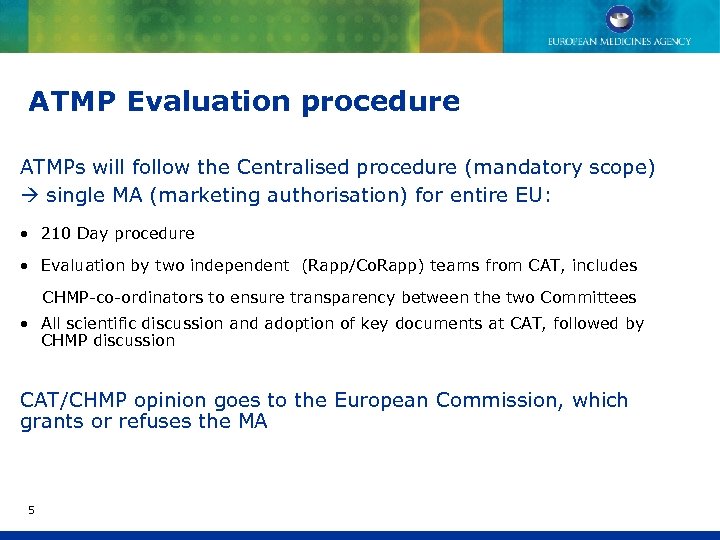 EUROPEAN MEDICINES AGENCY

ATMP Evaluation procedure

ATMPs will follow the Centralised procedure (mandatory scope) → single MA (marketing authorisation) for entire EU:

• 210 Day procedure
• Evaluation by two independent (Rapp/CoRapp) teams from CAT, includes CHMP-co-ordinators to ensure transparency between the two Committees
• All scientific discussion and adoption of key documents at CAT, followed by CHMP discussion

CAT/CHMP opinion goes to the European Commission, which grants or refuses the MA

5